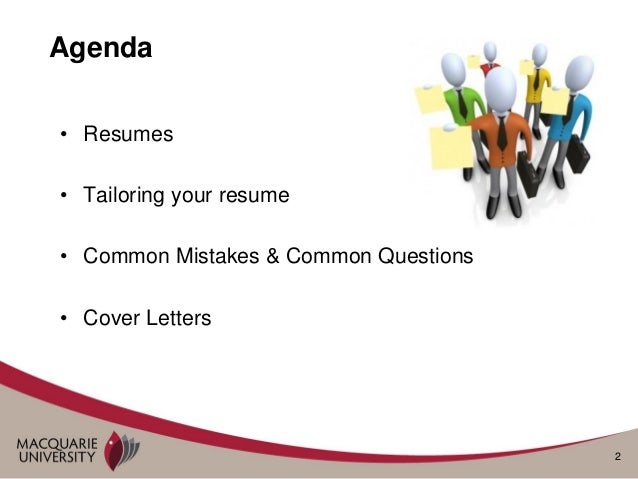 Agenda

• Resumes

• Tailoring your resume

• Common Mistakes & Common Questions

• Cover Letters

MACQUARIE UNIVERSITY

2